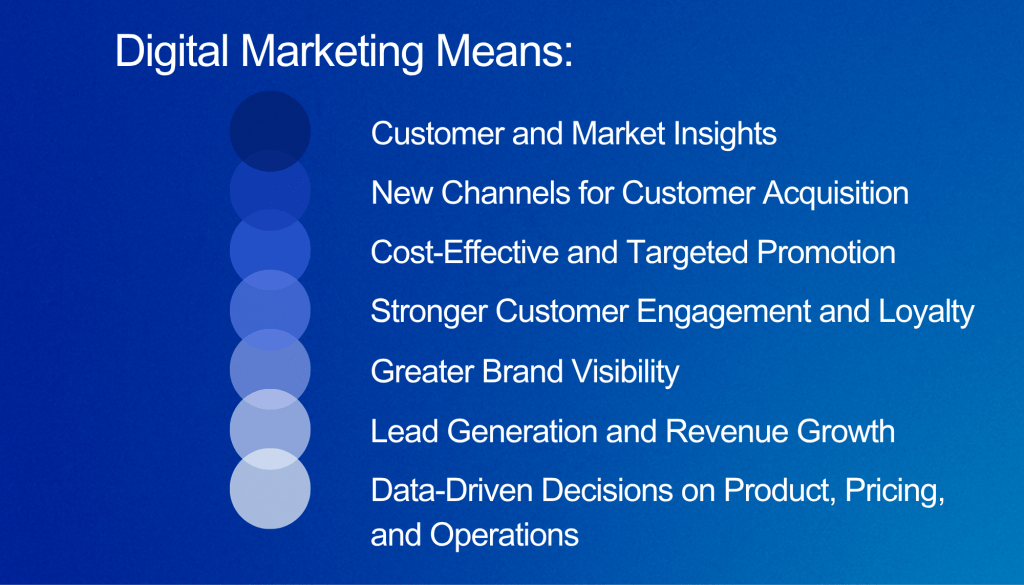 Digital Marketing Means:

Customer and Market Insights

New Channels for Customer Acquisition

Cost-Effective and Targeted Promotion

Stronger Customer Engagement and Loyalty

Greater Brand Visibility

Lead Generation and Revenue Growth

Data-Driven Decisions on Product, Pricing, and Operations